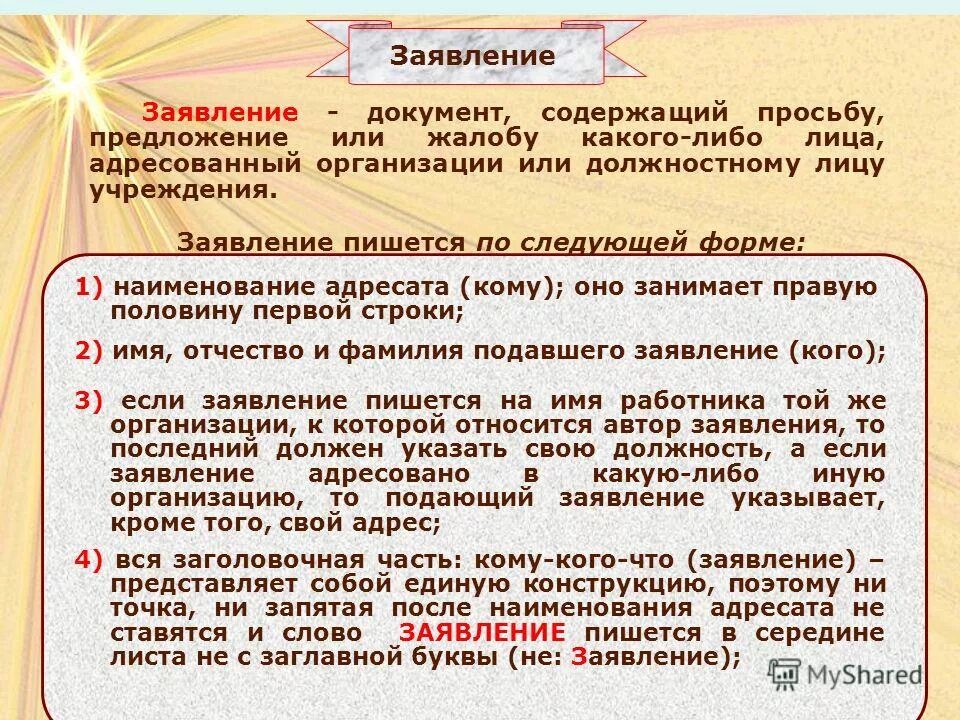 Заявление

Заявление - документ, содержащий просьбу, предложение или жалобу какого-либо лица, адресованный организации или должностному лицу учреждения.

Заявление пишется по следующей форме:

1) наименование адресата (кому); оно занимает правую половину первой строки;

2) имя, отчество и фамилия подавшего заявление (кого);

3) если заявление пишется на имя работника той же организации, к которой относится автор заявления, то последний должен указать свою должность, а если заявление адресовано в какую-либо иную организацию, то подающий заявление указывает, кроме того, свой адрес;

4) вся заголовочная часть: кому-кого-что (заявление) – представляет собой единую конструкцию, поэтому ни точка, ни запятая после наименования адресата не ставятся и слово ЗАЯВЛЕНИЕ пишется в середине листа не с заглавной буквы (не: Заявление);

MyShared